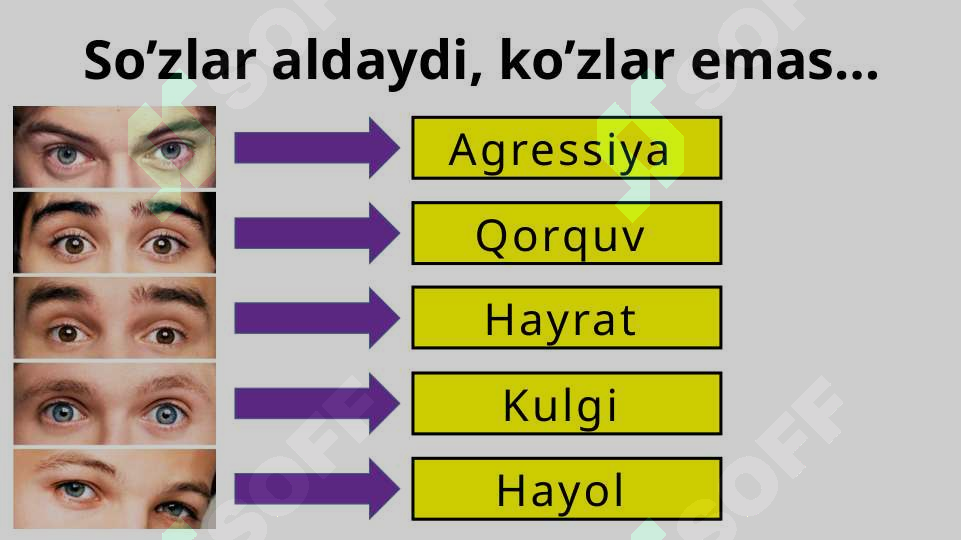 So’zlar aldaydi, ko’zlar emas...

Agressiya

Qorquv

Hayrat

Kulgi

Hayol

SOFF